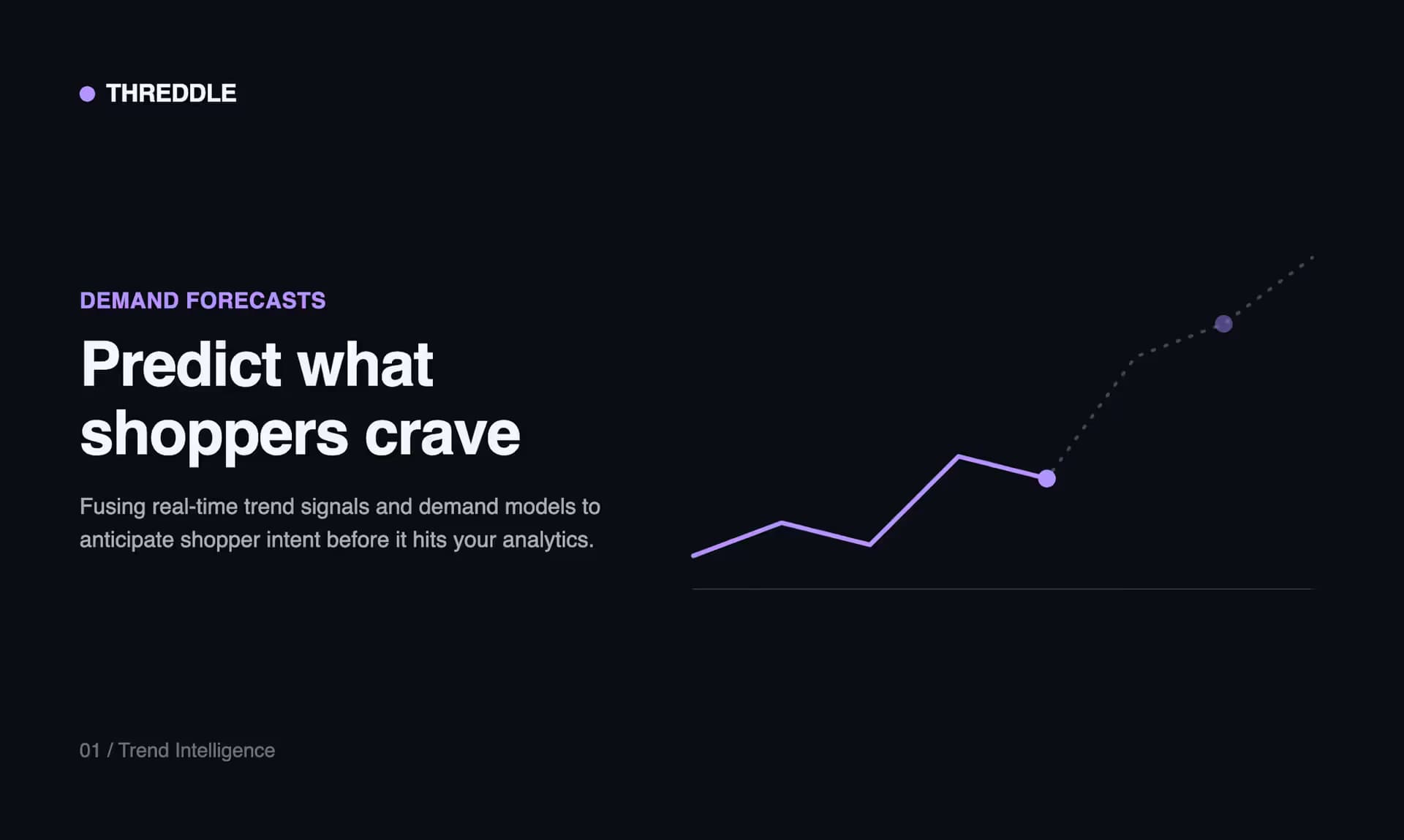 THREDDLE

DEMAND FORECASTS

Predict what shoppers crave

Fusing real-time trend signals and demand models to anticipate shopper intent before it hits your analytics.

01 / Trend Intelligence